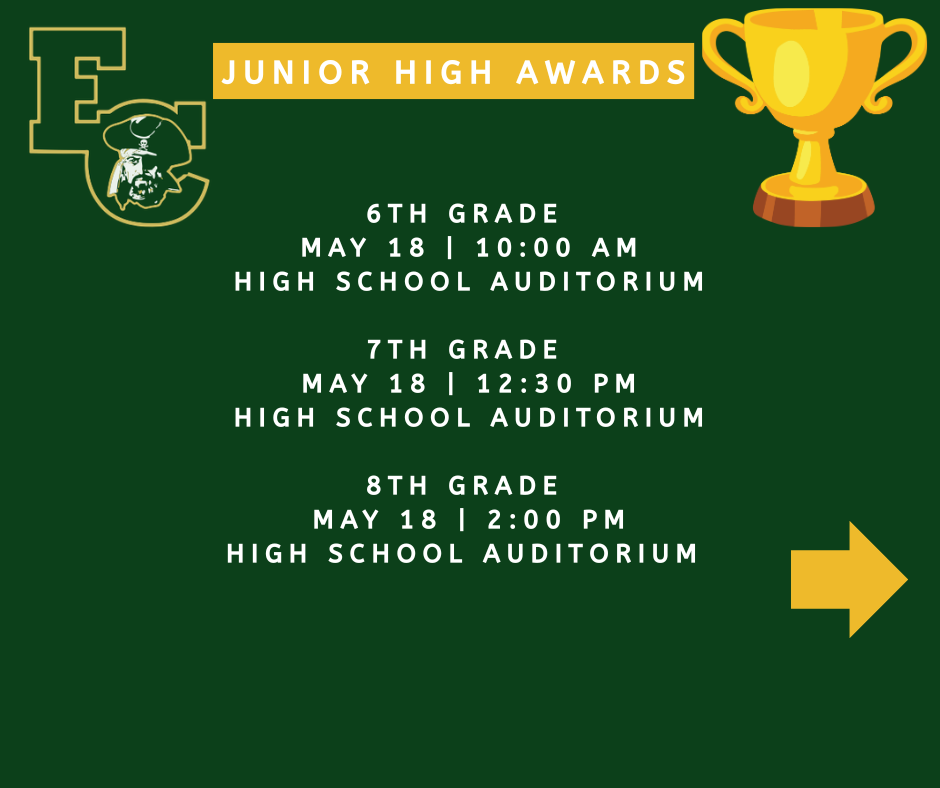 EC

JUNIOR HIGH AWARDS

6TH GRADE
MAY 18 | 10:00 AM
HIGH SCHOOL AUDITORIUM

7TH GRADE
MAY 18 | 12:30 PM
HIGH SCHOOL AUDITORIUM

8TH GRADE
MAY 18 | 2:00 PM
HIGH SCHOOL AUDITORIUM